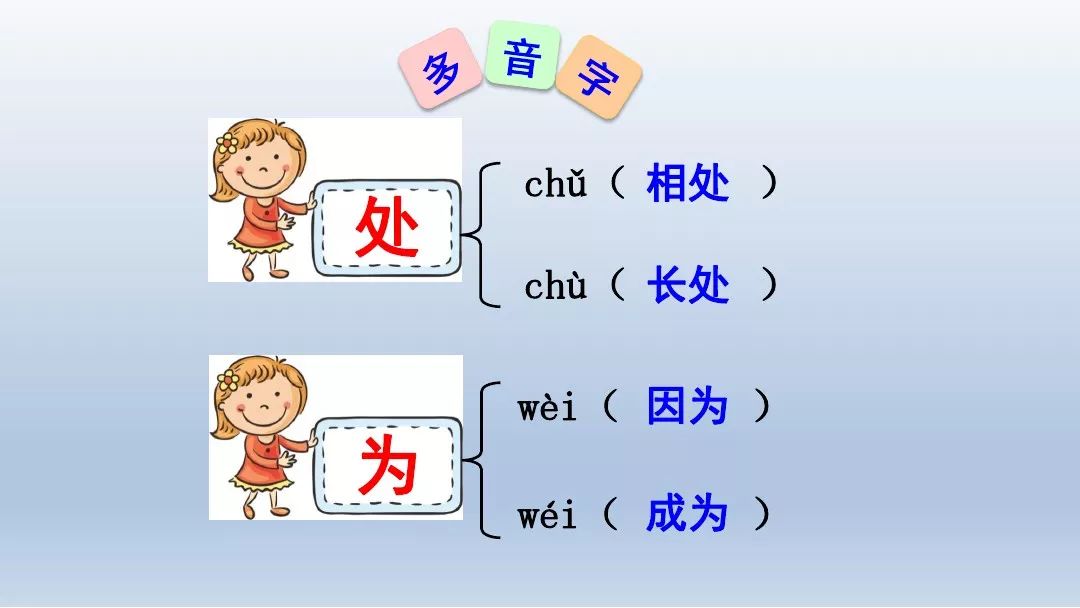 多 音 字

处

chǔ（ 相处 ）

chù（ 长处 ）

为

wèi（ 因为 ）

wéi（ 成为 ）